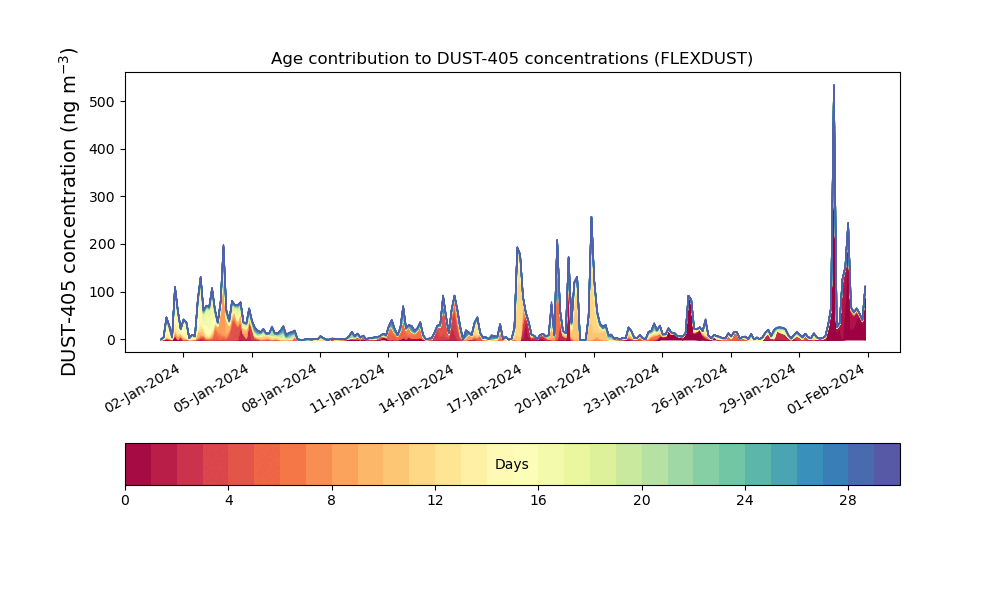 Age contribution to DUST-405 concentrations (FLEXDUST)

DUST-405 concentration (ng m$^{-3}$)

500
400
300
200
100
0

02-Jan-2024
05-Jan-2024
08-Jan-2024
11-Jan-2024
14-Jan-2024
17-Jan-2024
20-Jan-2024
23-Jan-2024
26-Jan-2024
29-Jan-2024
01-Feb-2024

Days

0
4
8
12
16
20
24
28